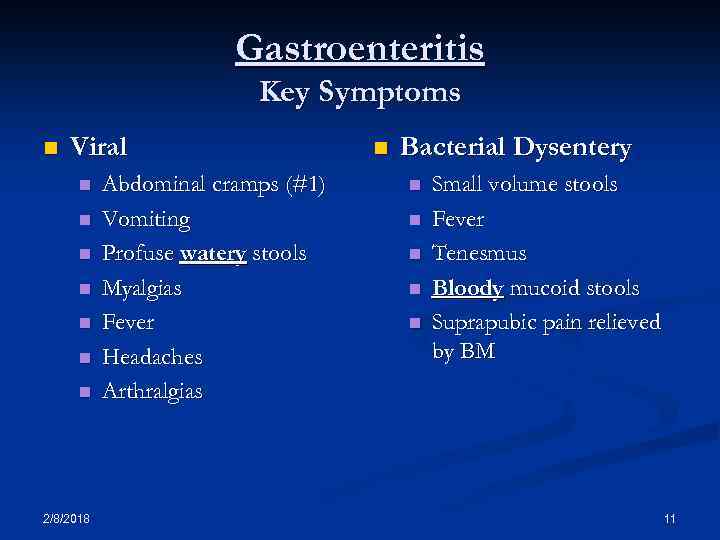 Gastroenteritis
Key Symptoms

Viral
- Abdominal cramps (#1)
- Vomiting
- Profuse watery stools
- Myalgias
- Fever
- Headaches
- Arthralgias

Bacterial Dysentery
- Small volume stools
- Fever
- Tenesmus
- Bloody mucoid stools
- Suprapubic pain relieved by BM

2/8/2018

11